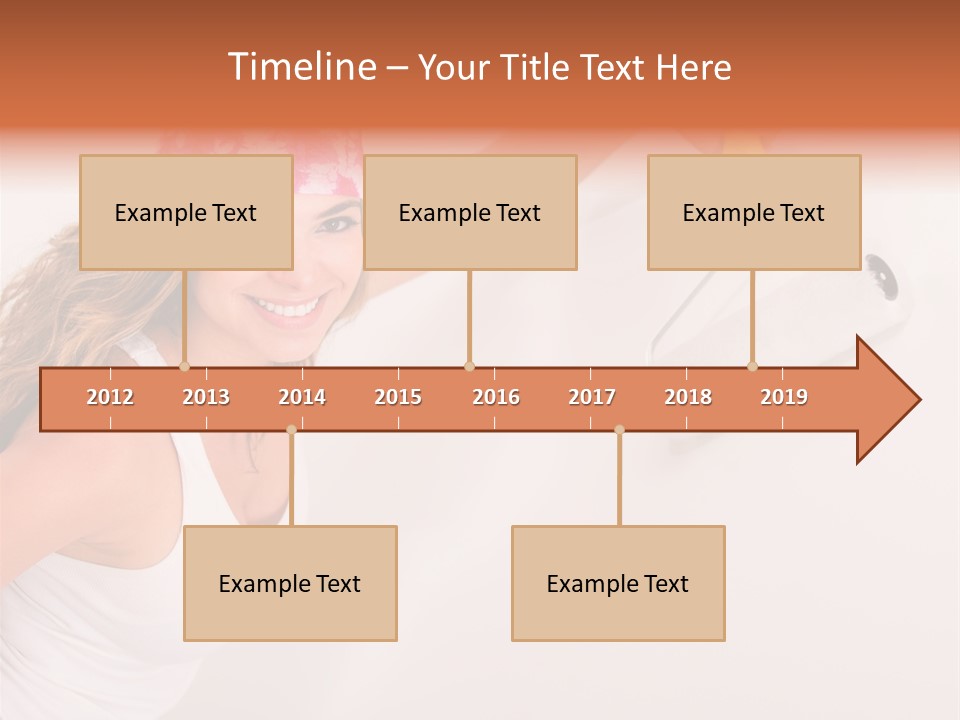 Timeline – Your Title Text Here

Example Text

Example Text

Example Text

2012 2013 2014 2015 2016 2017 2018 2019

Example Text

Example Text